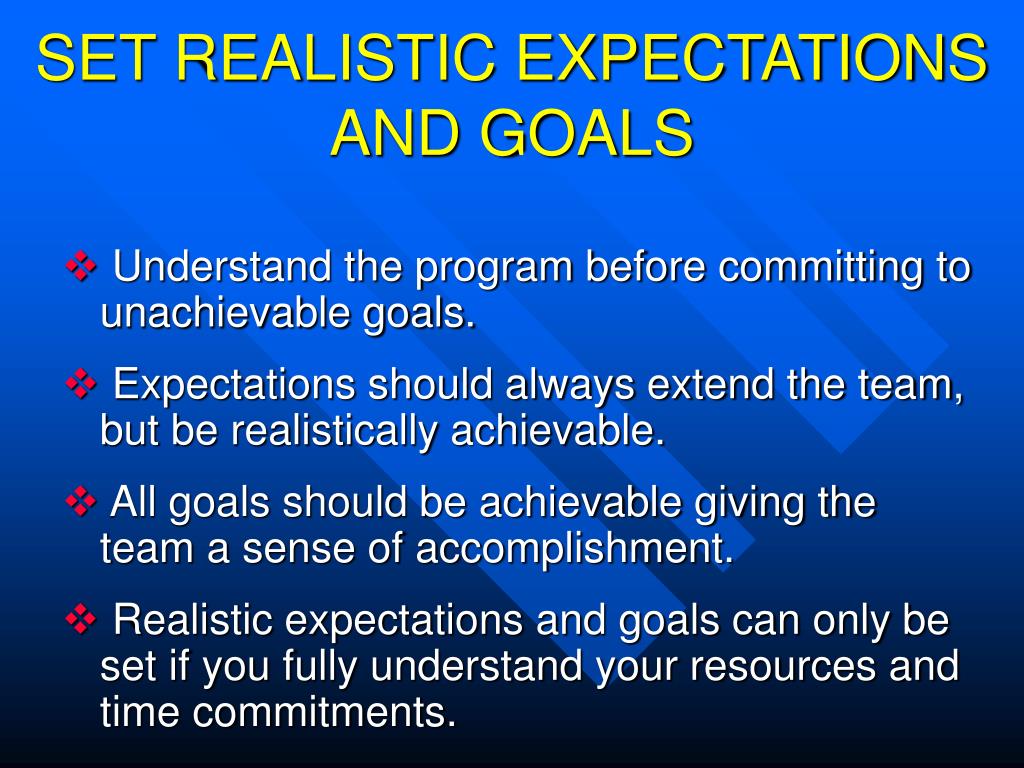 SET REALISTIC EXPECTATIONS AND GOALS

❖ Understand the program before committing to unachievable goals.

❖ Expectations should always extend the team, but be realistically achievable.

❖ All goals should be achievable giving the team a sense of accomplishment.

❖ Realistic expectations and goals can only be set if you fully understand your resources and time commitments.